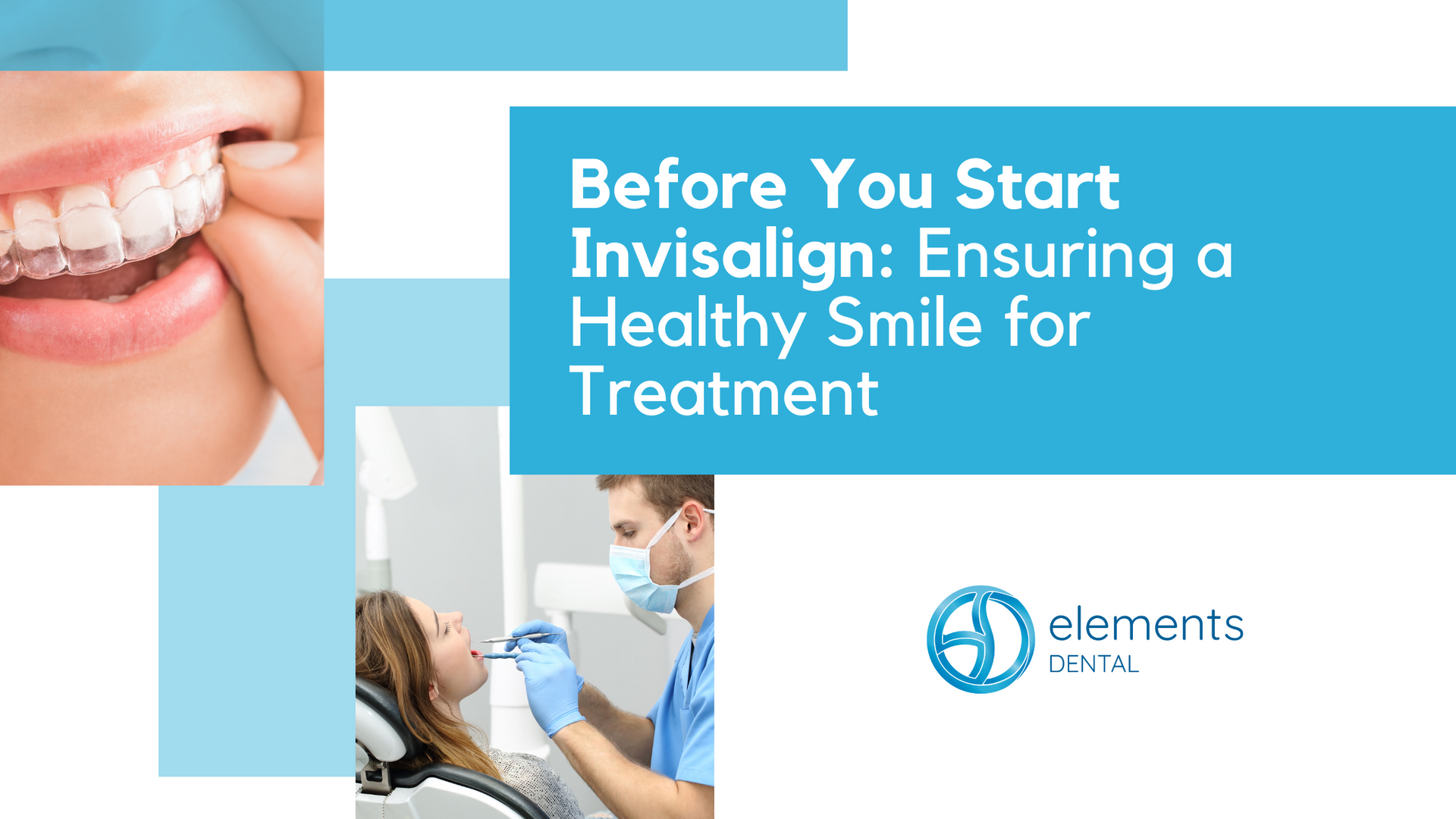 Before You Start Invisalign: Ensuring a Healthy Smile for Treatment

elements
DENTAL